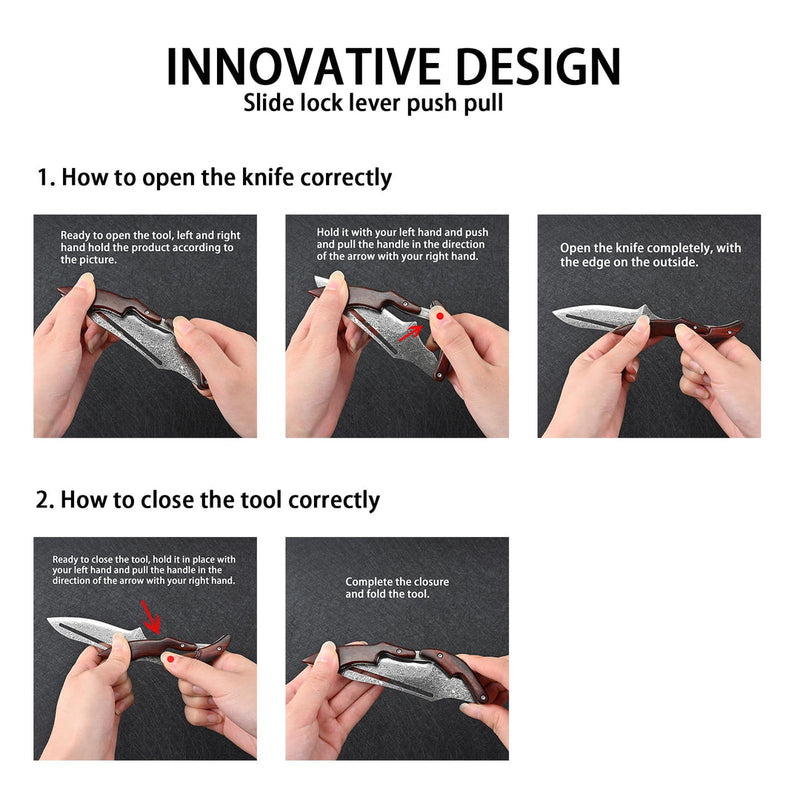 INNOVATIVE DESIGN
Slide lock lever push pull

1. How to open the knife correctly

Ready to open the tool, left and right hand hold the product according to the picture.

Hold it with your left hand and push and pull the handle in the direction of the arrow with your right hand.

Open the knife completely, with the edge on the outside.

2. How to close the tool correctly

Ready to close the tool, hold it in place with your left hand and pull the handle in the direction of the arrow with your right hand.

Complete the closure and fold the tool.